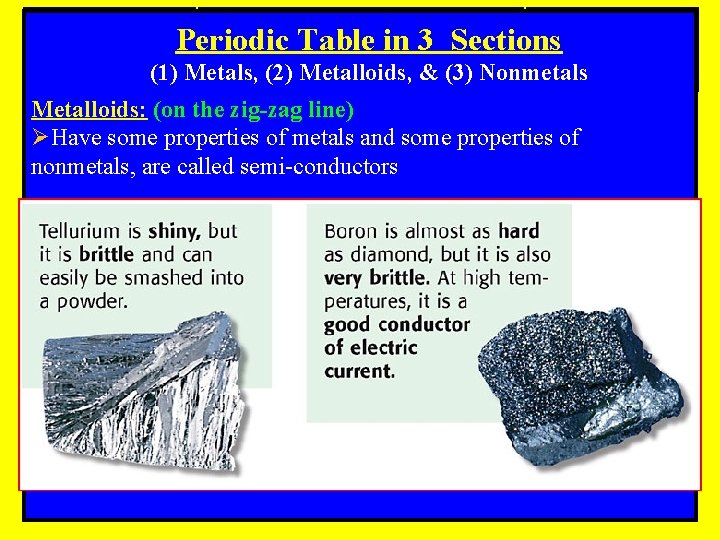 Periodic Table in 3 Sections
(1) Metals, (2) Metalloids, & (3) Nonmetals

Metalloids: (on the zig-zag line)
➢Have some properties of metals and some properties of nonmetals, are called semi-conductors

Tellurium is shiny, but it is brittle and can easily be smashed into a powder.

Boron is almost as hard as diamond, but it is also very brittle. At high temperatures, it is a good conductor of electric current.